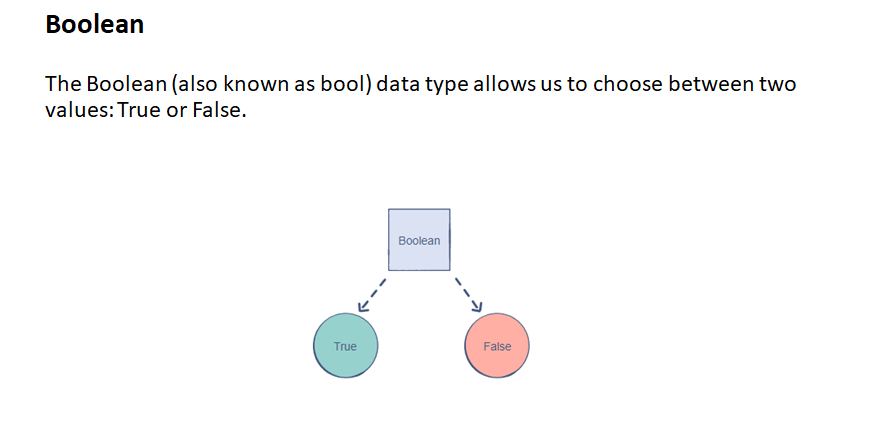 Boolean

The Boolean (also known as bool) data type allows us to choose between two values: True or False.

Boolean

True

False